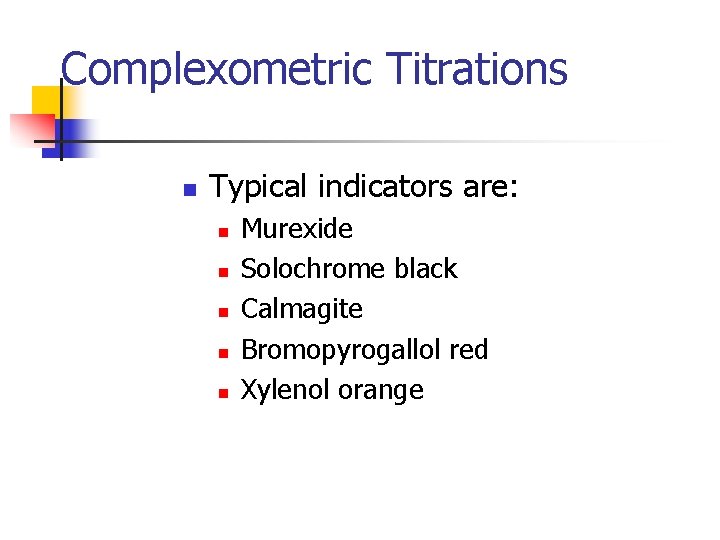 Complexometric Titrations

- Typical indicators are:
  - Murexide
  - Solochrome black
  - Calmagite
  - Bromopyrogallol red
  - Xylenol orange